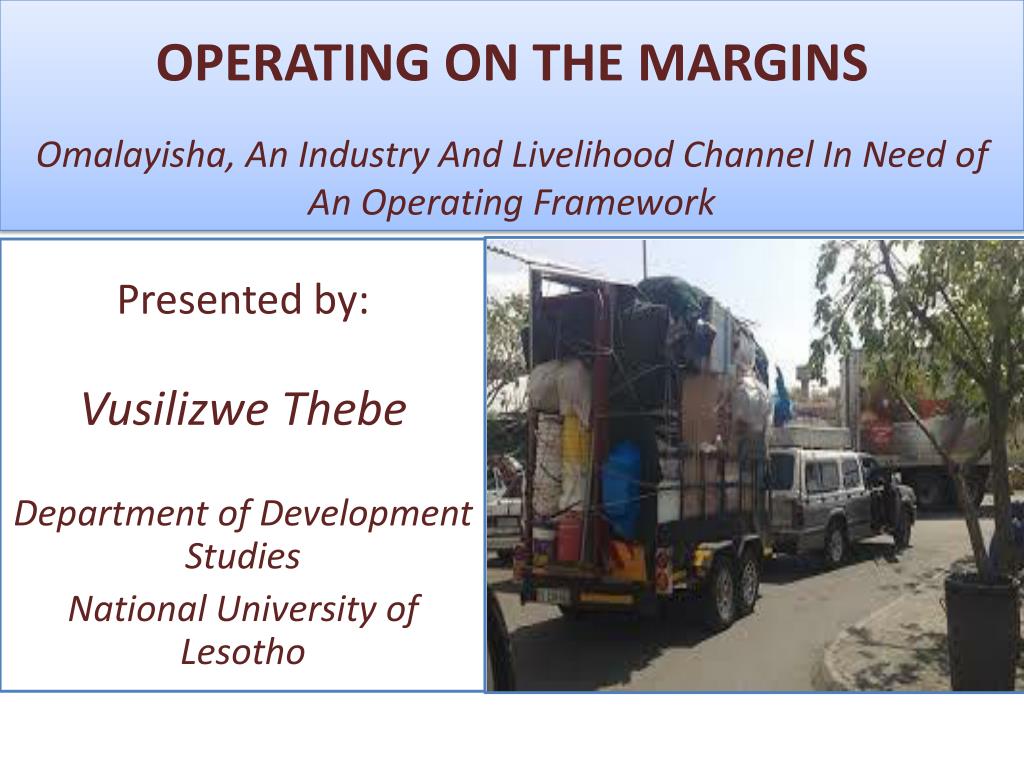 OPERATING ON THE MARGINS

Omalayisha, An Industry And Livelihood Channel In Need of An Operating Framework

Presented by:

Vusilizwe Thebe

Department of Development Studies

National University of Lesotho